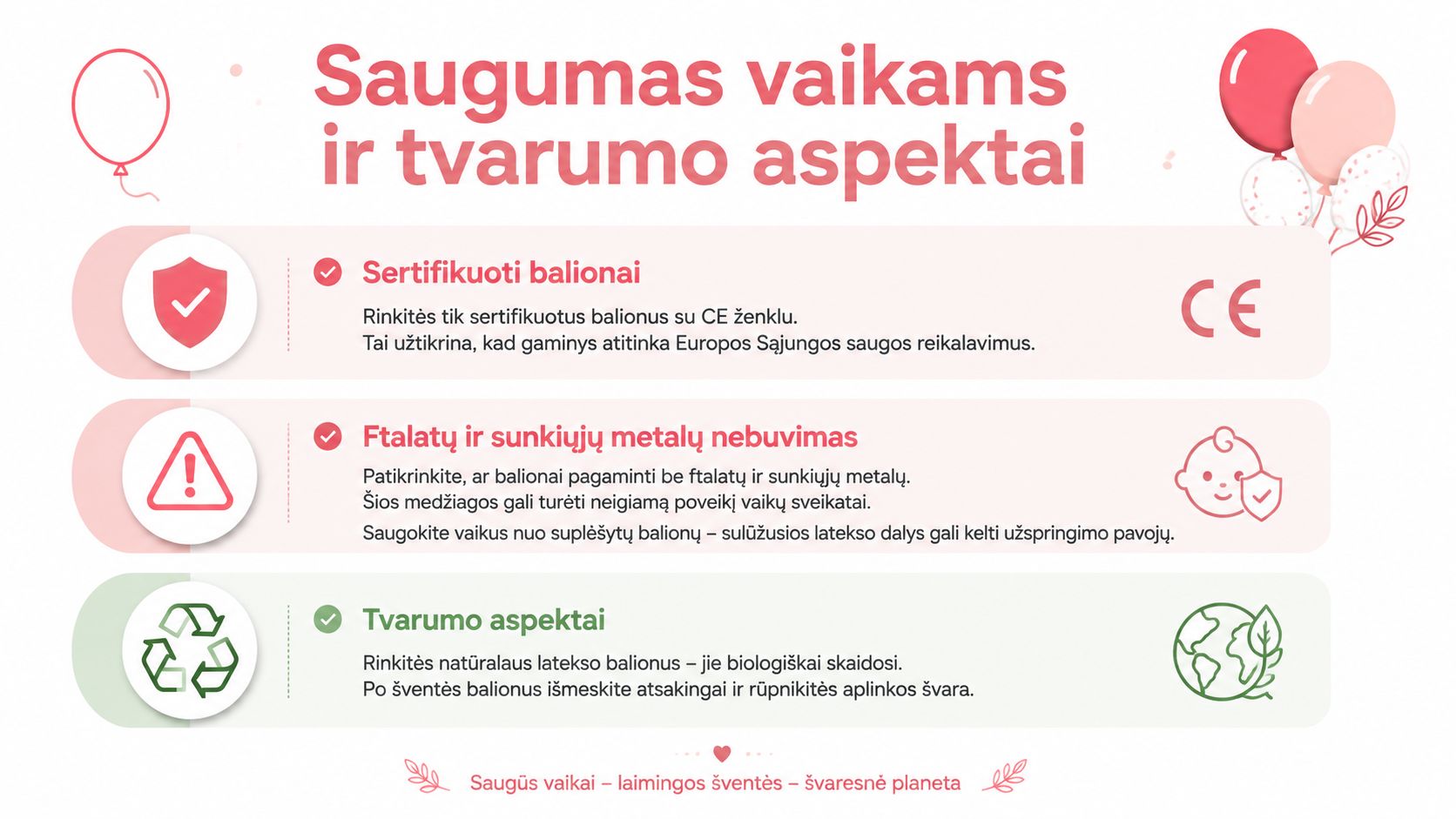 Saugumas vaikams ir tvarumo aspektai

Sertifikuoti balionai

Rinkitės tik sertifikuotus balionus su CE ženklu.
Tai užtikrina, kad gaminys atitinka Europos Sąjungos saugos reikalavimus.

CE

Ftalatų ir sunkiųjų metalų nebuvimas

Patikrinkite, ar balionai pagaminti be ftalatų ir sunkiųjų metalų.
Šios medžiagos gali turėti neigiamą poveikį vaikų sveikatai.

Saugokite vaikus nuo suplėšytų balionų – sulūžusios latekso dalys gali kelti užspringimo pavojų.

Tvarumo aspektai

Rinkitės natūralaus latekso balionus – jie biologiškai skaidosi.
Po šventės balionus išmeskite atsakingai ir rūpnikitės aplinkos švara.

Saugūs vaikai – laimingos šventės – švaresnė planeta